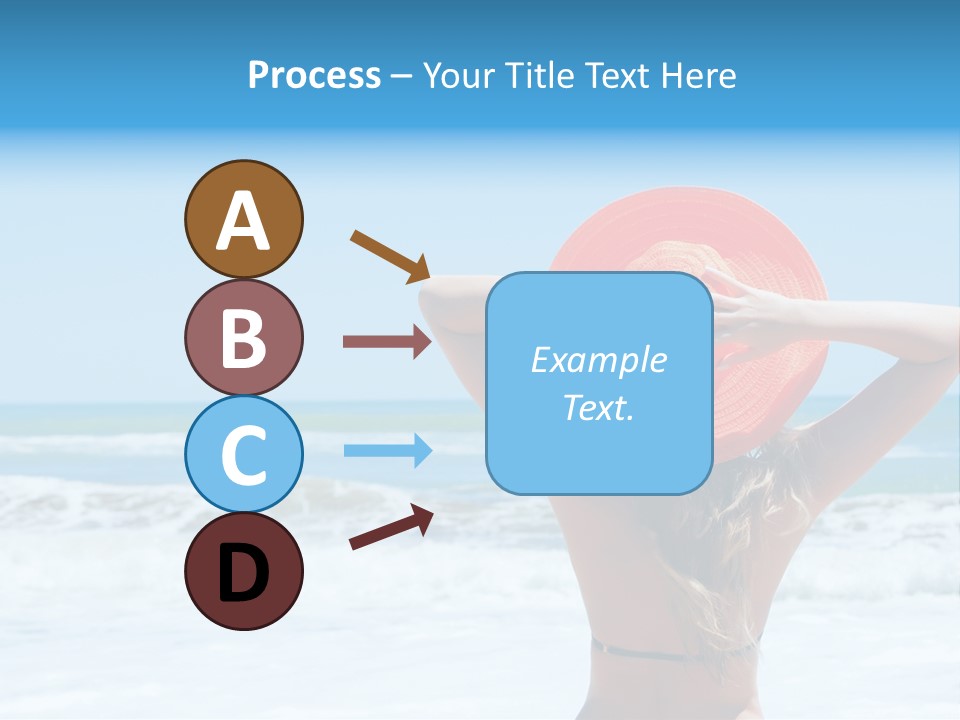 Process – Your Title Text Here

A

B

C

D

Example Text.